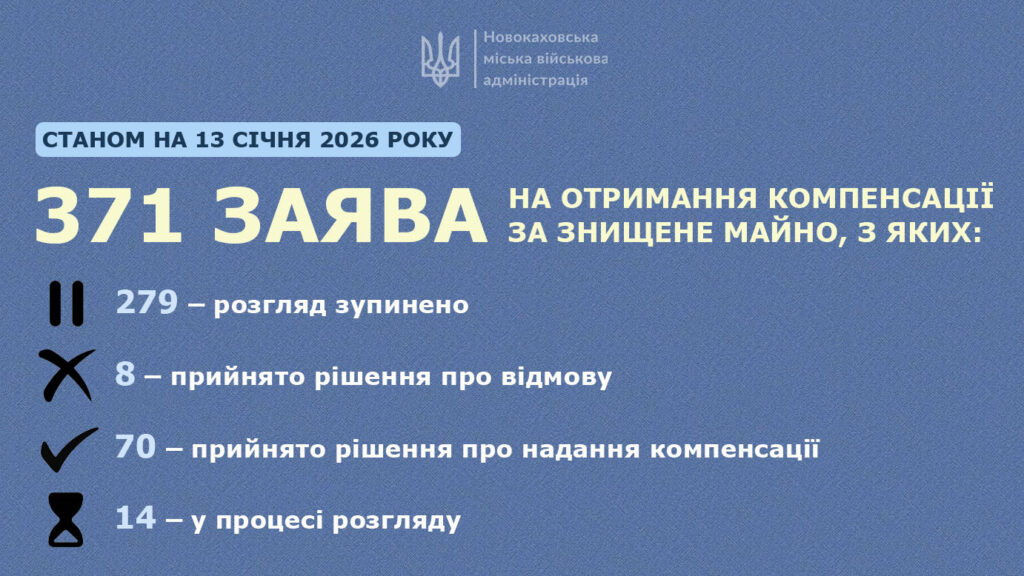 Новокаховська міська військова адміністрація

СТАНОМ НА 13 СІЧНЯ 2026 РОКУ

371 ЗАЯВА НА ОТРИМАННЯ КОМПЕНСАЦІЇ ЗА ЗНИЩЕНЕ МАЙНО, З ЯКИХ:

279 – розгляд зупинено

8 – прийнято рішення про відмову

70 – прийнято рішення про надання компенсації

14 – у процесі розгляду